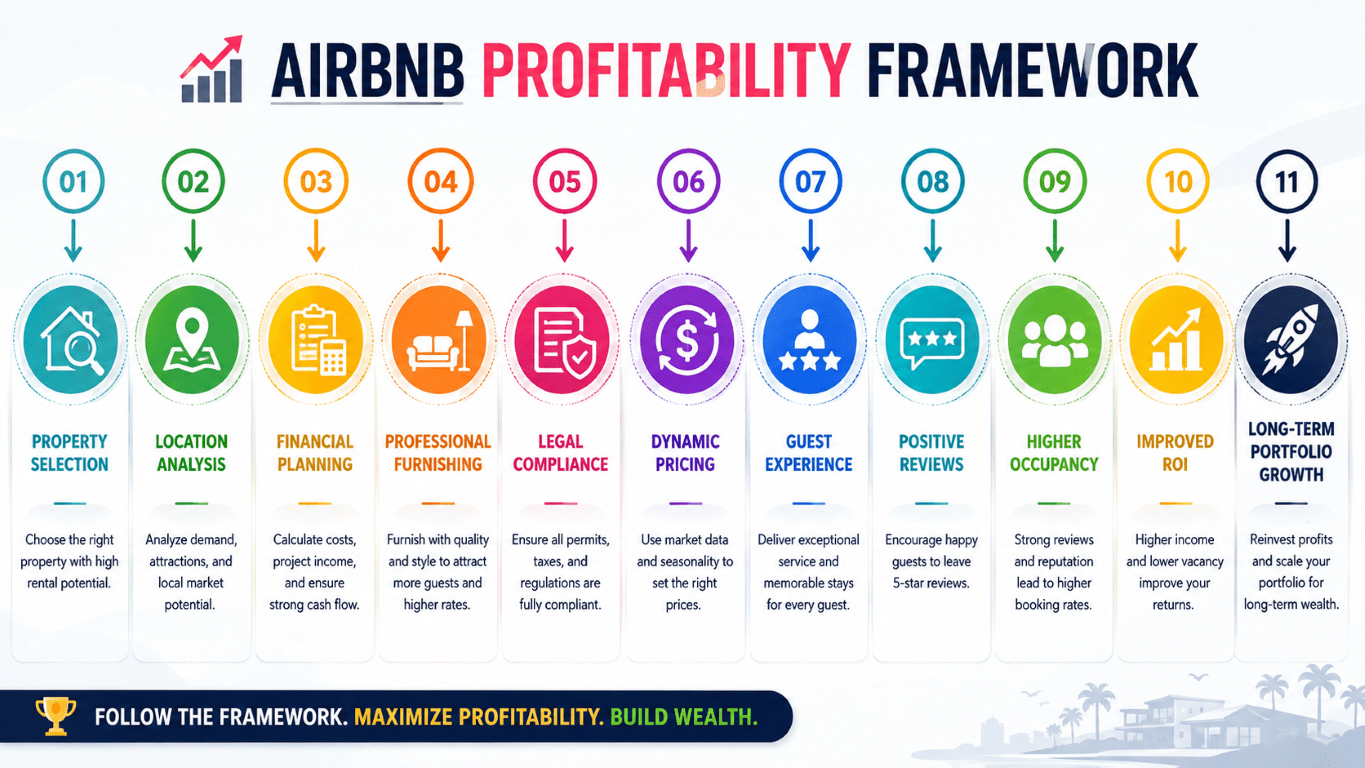 AIRBNB PROFITABILITY FRAMEWORK

01
PROPERTY SELECTION
Choose the right property with high rental potential.

02
LOCATION ANALYSIS
Analyze demand, attractions, and local market potential.

03
FINANCIAL PLANNING
Calculate costs, project income, and ensure strong cash flow.

04
PROFESSIONAL FURNISHING
Furnish with quality and style to attract more guests and higher rates.

05
LEGAL COMPLIANCE
Ensure all permits, taxes, and regulations are fully compliant.

06
DYNAMIC PRICING
Use market data and seasonality to set the right prices.

07
GUEST EXPERIENCE
Deliver exceptional service and memorable stays for every guest.

08
POSITIVE REVIEWS
Encourage happy guests to leave 5-star reviews.

09
HIGHER OCCUPANCY
Strong reviews and reputation lead to higher booking rates.

10
IMPROVED ROI
Higher income and lower vacancy improve your returns.

11
LONG-TERM PORTFOLIO GROWTH
Reinvest profits and scale your portfolio for long-term wealth.

FOLLOW THE FRAMEWORK. MAXIMIZE PROFITABILITY. BUILD WEALTH.